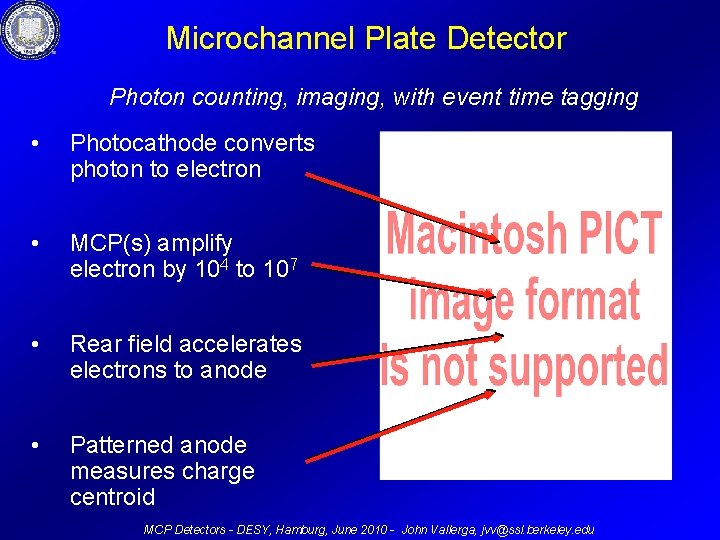 Microchannel Plate Detector

Photon counting, imaging, with event time tagging

• Photocathode converts photon to electron

• MCP(s) amplify electron by $10^4$ to $10^7$

• Rear field accelerates electrons to anode

• Patterned anode measures charge centroid

Macintosh PICT image format is not supported

MCP Detectors - DESY, Hamburg, June 2010 - John Vallerga, jvv@ssl.berkeley.edu